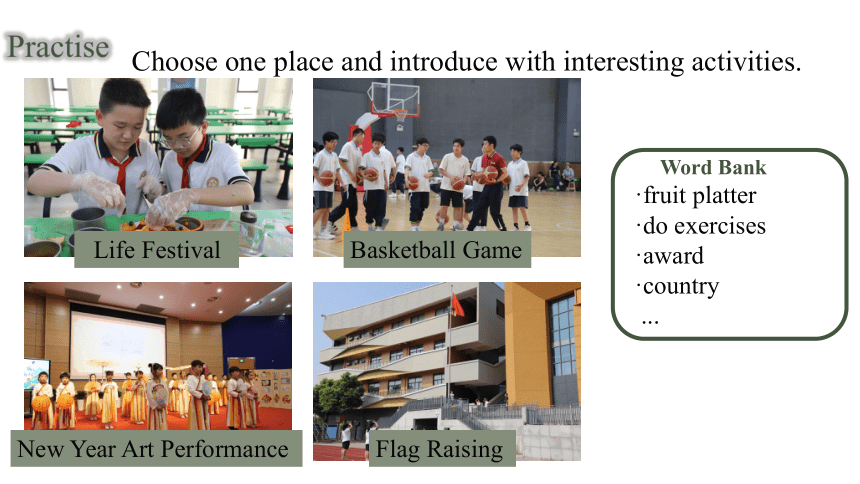 Practise

Choose one place and introduce with interesting activities.

Life Festival

Basketball Game

New Year Art Performance

Flag Raising

Word Bank
·fruit platter
·do exercises
·award
·country
...